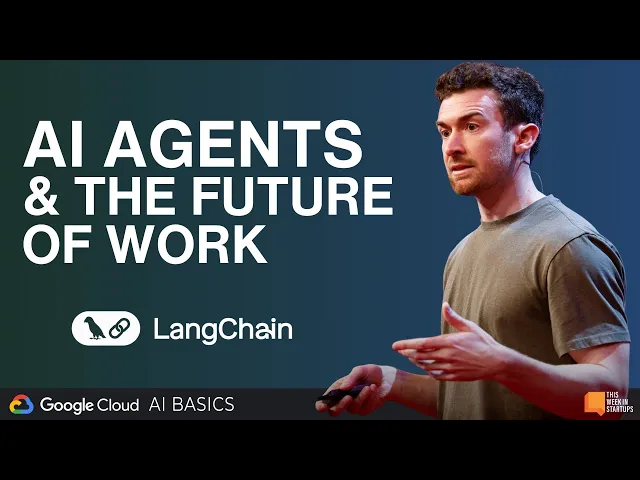 AI AGENTS & THE FUTURE OF WORK

LangChain

Google Cloud AI BASICS

THIS WEEK IN STARTUPS